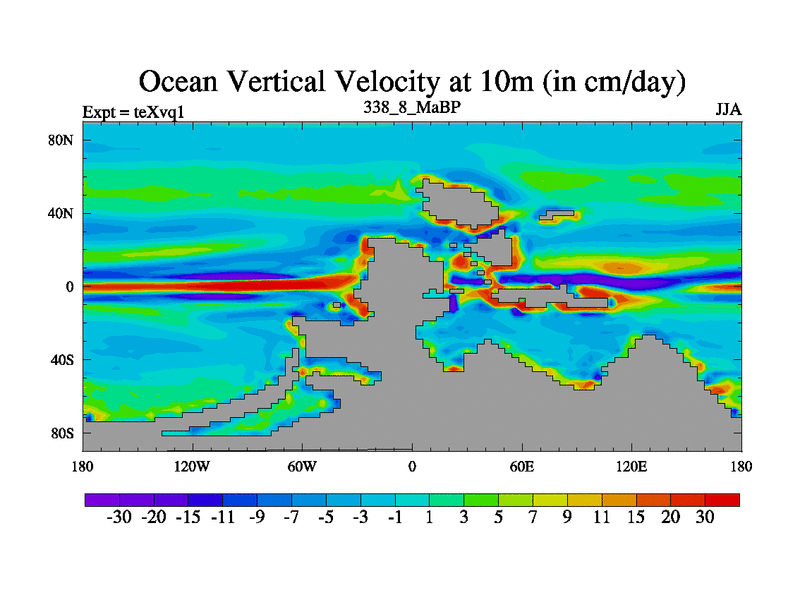 Ocean Vertical Velocity at 10m (in cm/day)

Expt = teXvq1

338_8_MaBP

JJA

80N

40N

0

40S

80S

180

120W

60W

0

60E

120E

180

-30 -20 -15 -11 -9 -7 -5 -3 -1 1 3 5 7 9 11 15 20 30